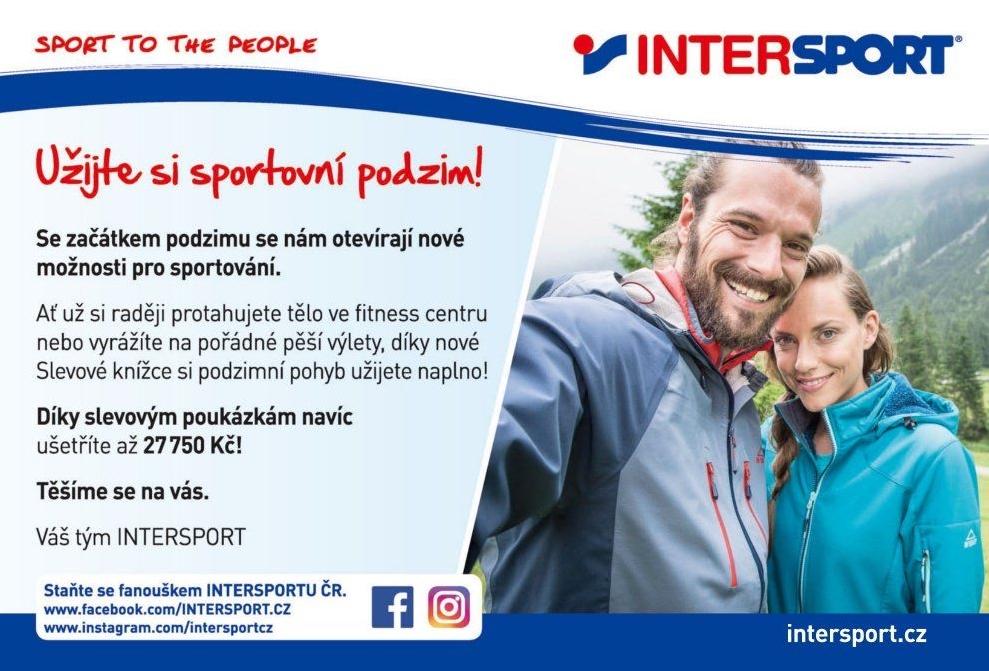 SPORT TO THE PEOPLE

INTERSPORT®

Užijte si sportovní podzim!

Se začátkem podzimu se nám otevírají nové možnosti pro sportování.

Ať už si raději protahujete tělo ve fitness centru nebo vyrážíte na pořádné pěší výlety, díky nové Slevové knížce si podzimní pohyb užijete naplno!

Díky slevovým poukázkám navíc ušetříte až 27 750 Kč!

Těšíme se na vás.

Váš tým INTERSPORT

Staňte se fanouškem INTERSPORTU ČR.
www.facebook.com/INTERSPORT.CZ
www.instagram.com/intersportcz

intersport.cz